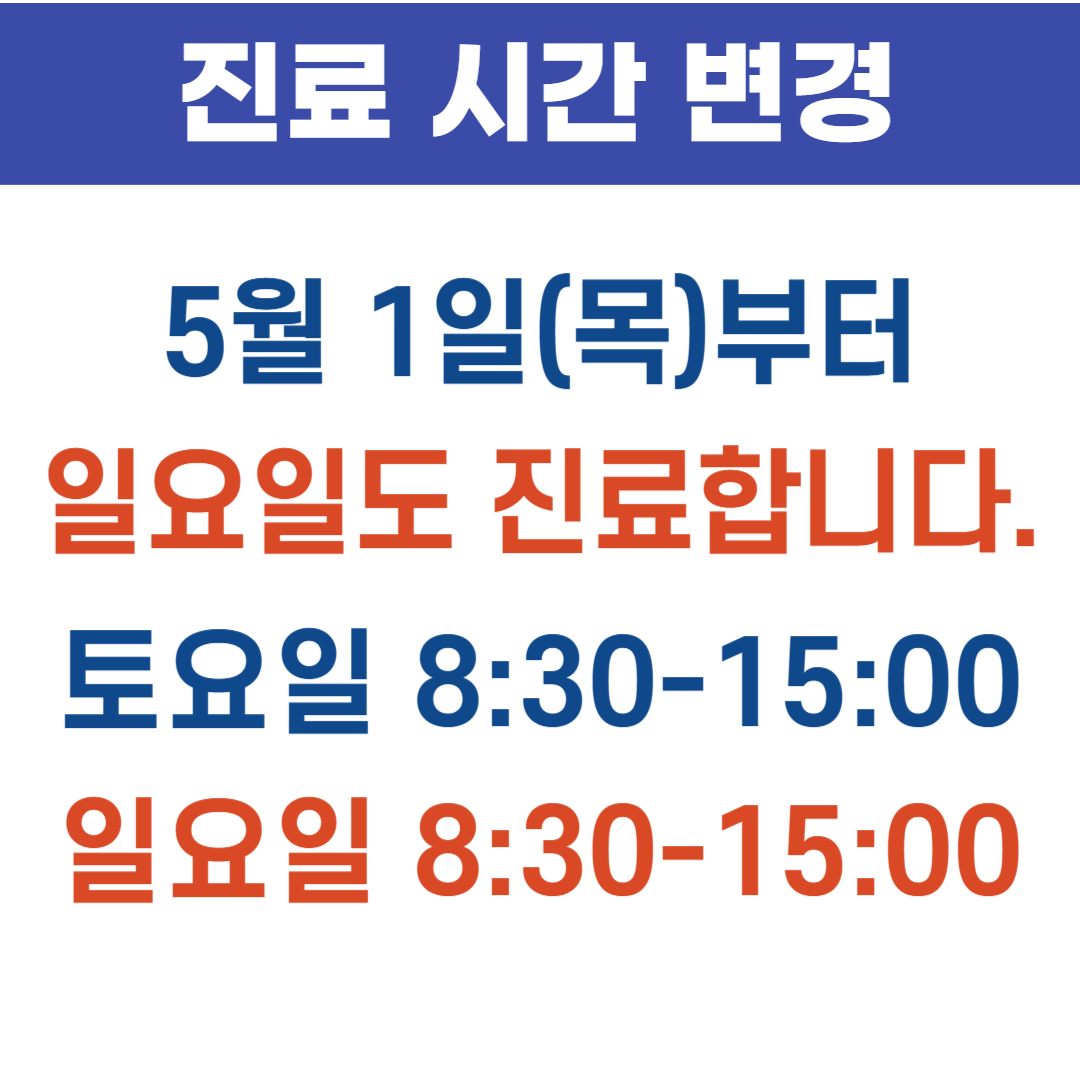 진료 시간 변경

5월 1일(목)부터
일요일도 진료합니다.
토요일 8:30-15:00
일요일 8:30-15:00